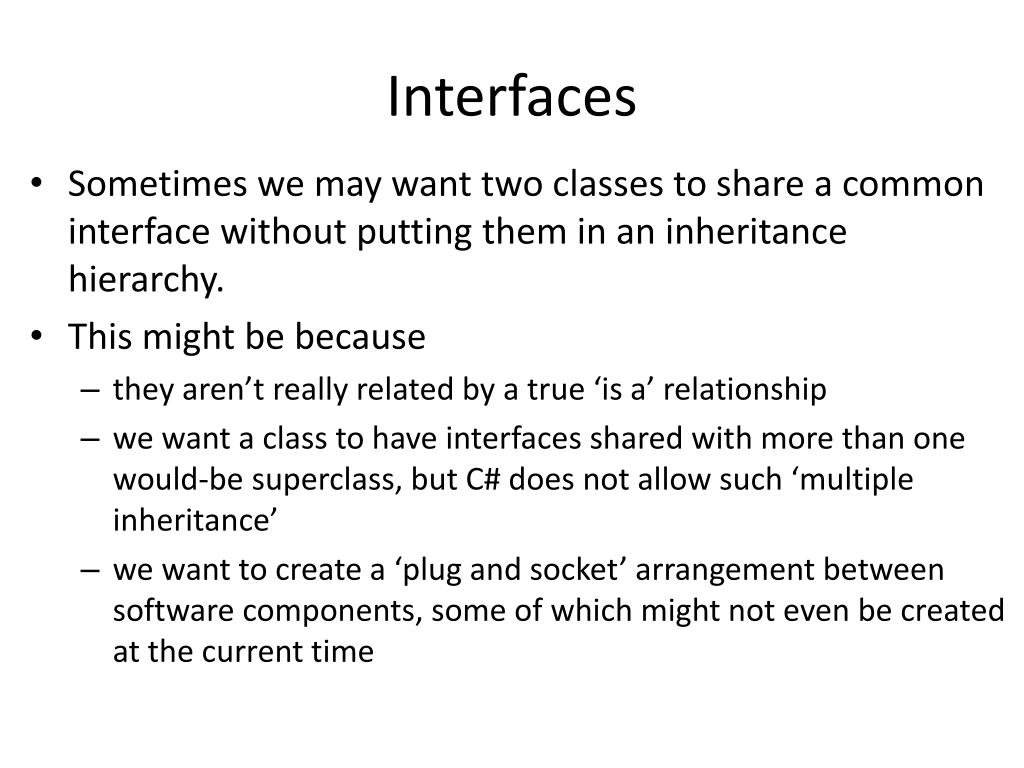 Interfaces

• Sometimes we may want two classes to share a common interface without putting them in an inheritance hierarchy.

• This might be because

– they aren’t really related by a true ‘is a’ relationship

– we want a class to have interfaces shared with more than one would-be superclass, but C# does not allow such ‘multiple inheritance’

– we want to create a ‘plug and socket’ arrangement between software components, some of which might not even be created at the current time